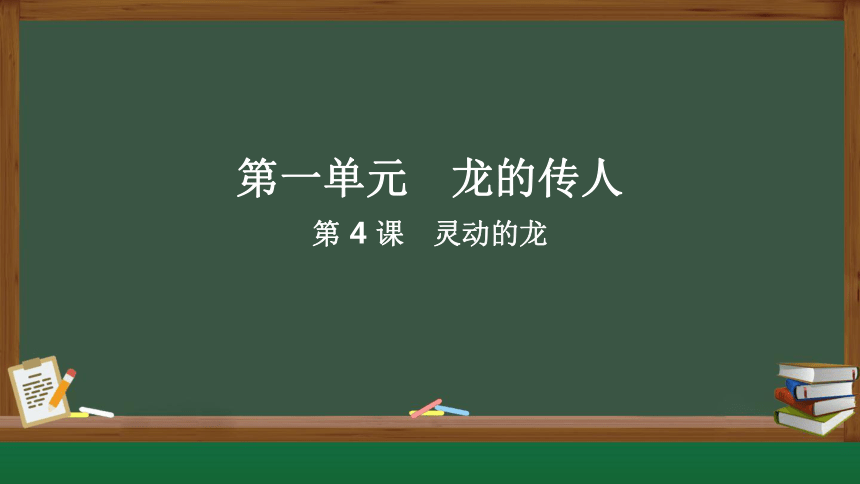 第一单元　龙的传人

第 4 课　灵动的龙